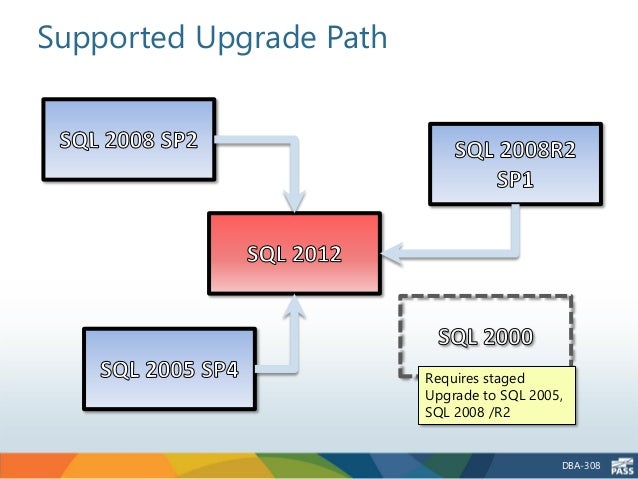 Supported Upgrade Path

SQL 2008 SP2

SQL 2008R2 SP1

SQL 2012

SQL 2005 SP4

SQL 2000

Requires staged Upgrade to SQL 2005, SQL 2008 /R2

DBA-308

PASS